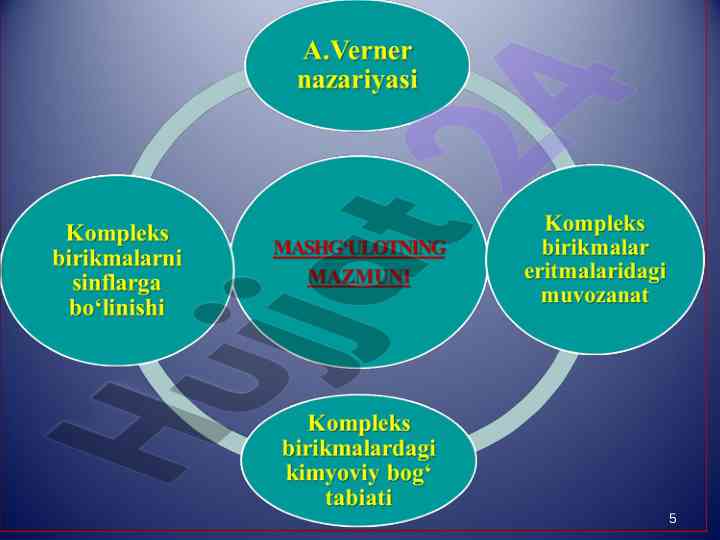 A.Verner nazariyasi

Kompleks birikmalarni sinflarga bo‘linishi

MASHG‘ULOTNING MAZMUNI

Kompleks birikmalar eritmalaridagi muvozanat

Kompleks birikmalardagi kimyoviy bog‘ tabiati

Hujjat24

5